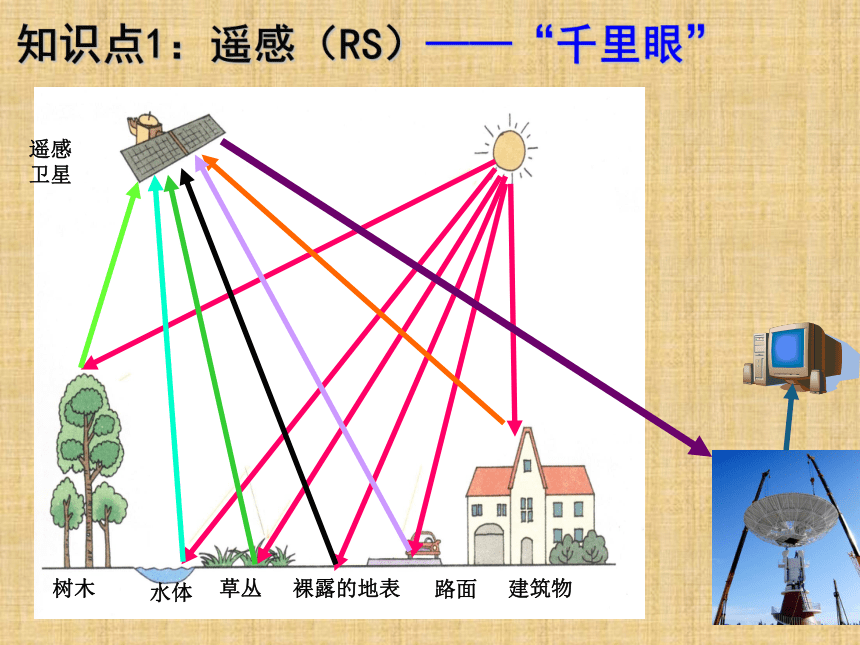 知识点1：遥感（RS）——“千里眼”

遥感卫星

树木

水体

草丛

裸露的地表

路面

建筑物